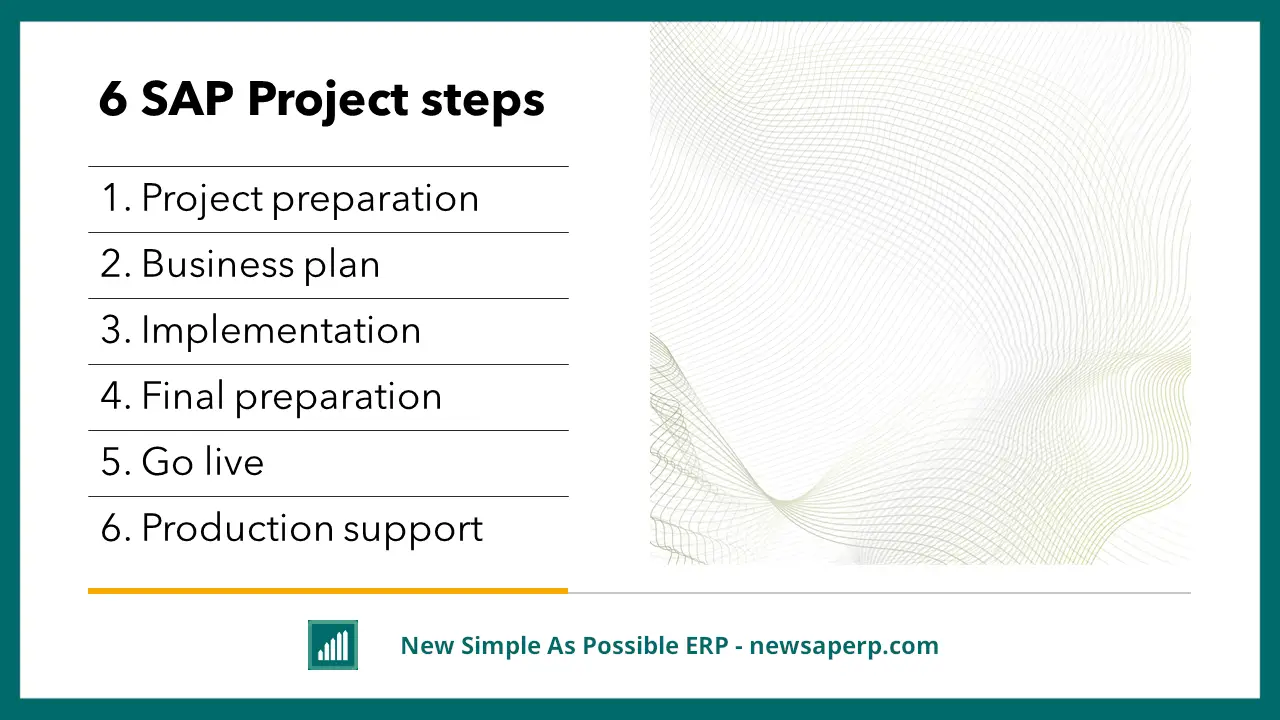 6 SAP Project steps

1. Project preparation
2. Business plan
3. Implementation
4. Final preparation
5. Go live
6. Production support

New Simple As Possible ERP - newsaperp.com